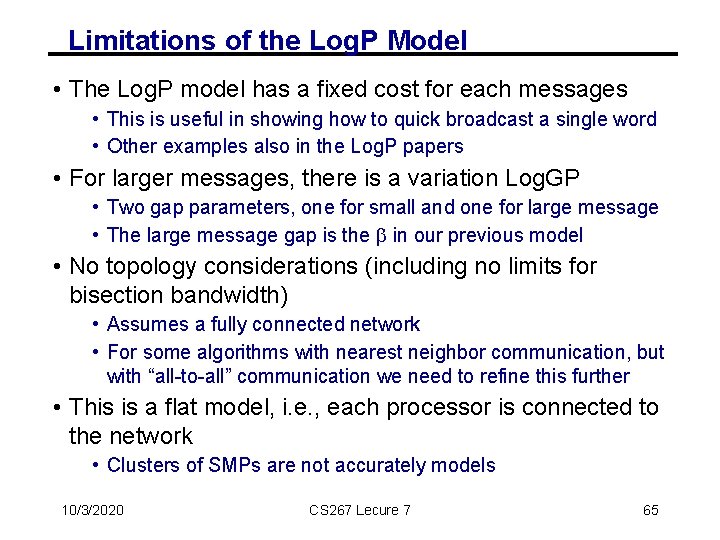 Limitations of the LogP Model

• The LogP model has a fixed cost for each messages
  • This is useful in showing how to quick broadcast a single word
  • Other examples also in the LogP papers
• For larger messages, there is a variation LogGP
  • Two gap parameters, one for small and one for large message
  • The large message gap is the $\beta$ in our previous model
• No topology considerations (including no limits for bisection bandwidth)
  • Assumes a fully connected network
  • For some algorithms with nearest neighbor communication, but with “all-to-all” communication we need to refine this further
• This is a flat model, i.e., each processor is connected to the network
  • Clusters of SMPs are not accurately models

10/3/2020 CS267 Lecure 7 65